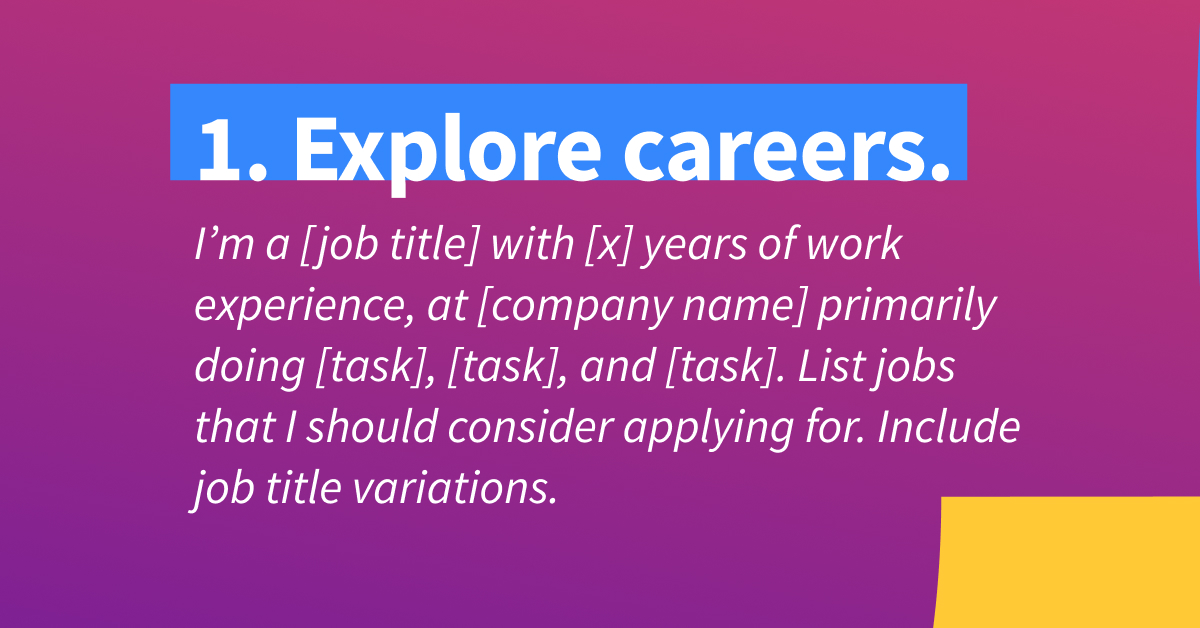 1. Explore careers.

I’m a [job title] with [x] years of work experience, at [company name] primarily doing [task], [task], and [task]. List jobs that I should consider applying for. Include job title variations.